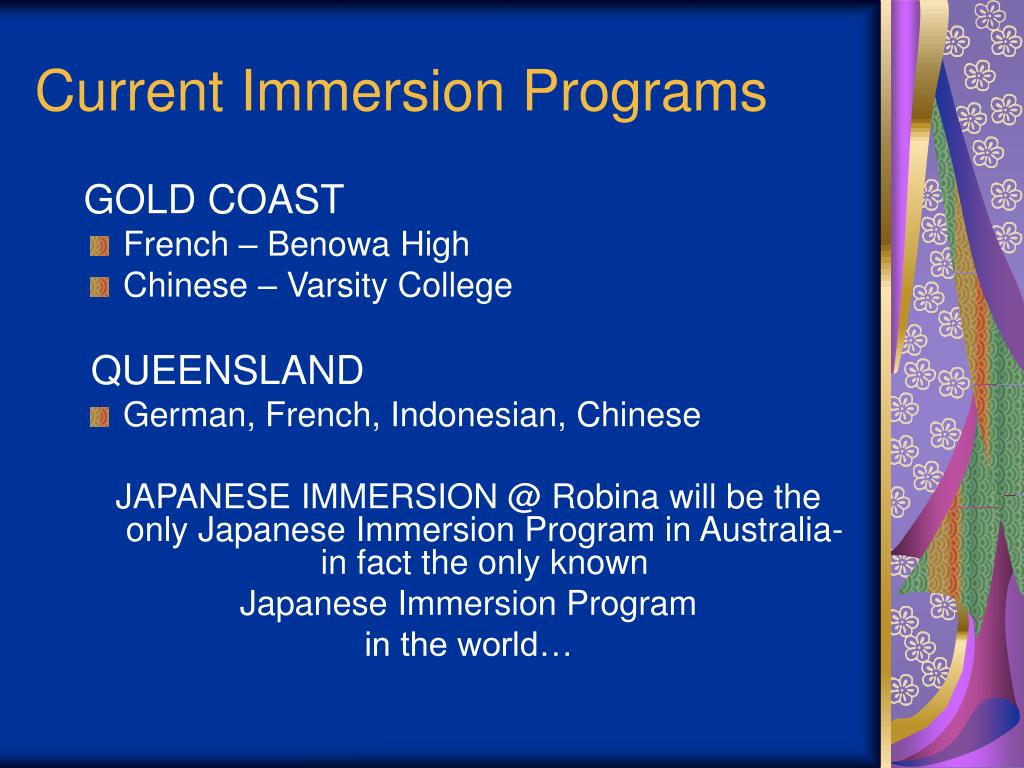 Current Immersion Programs

GOLD COAST

French – Benowa High

Chinese – Varsity College

QUEENSLAND

German, French, Indonesian, Chinese

JAPANESE IMMERSION @ Robina will be the only Japanese Immersion Program in Australia- in fact the only known
Japanese Immersion Program
in the world…